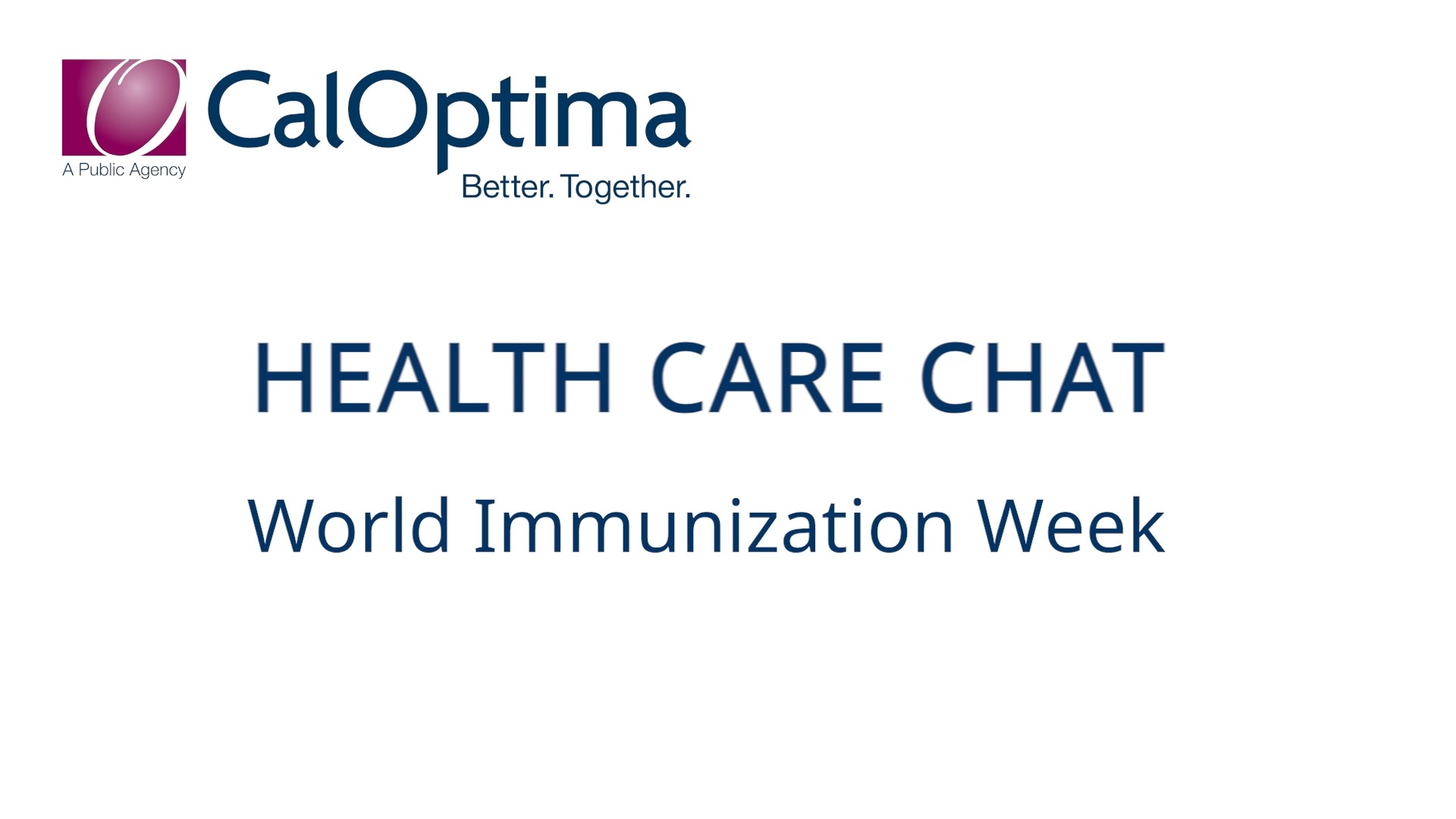 CalOptima
A Public Agency
Better. Together.

HEALTH CARE CHAT

World Immunization Week